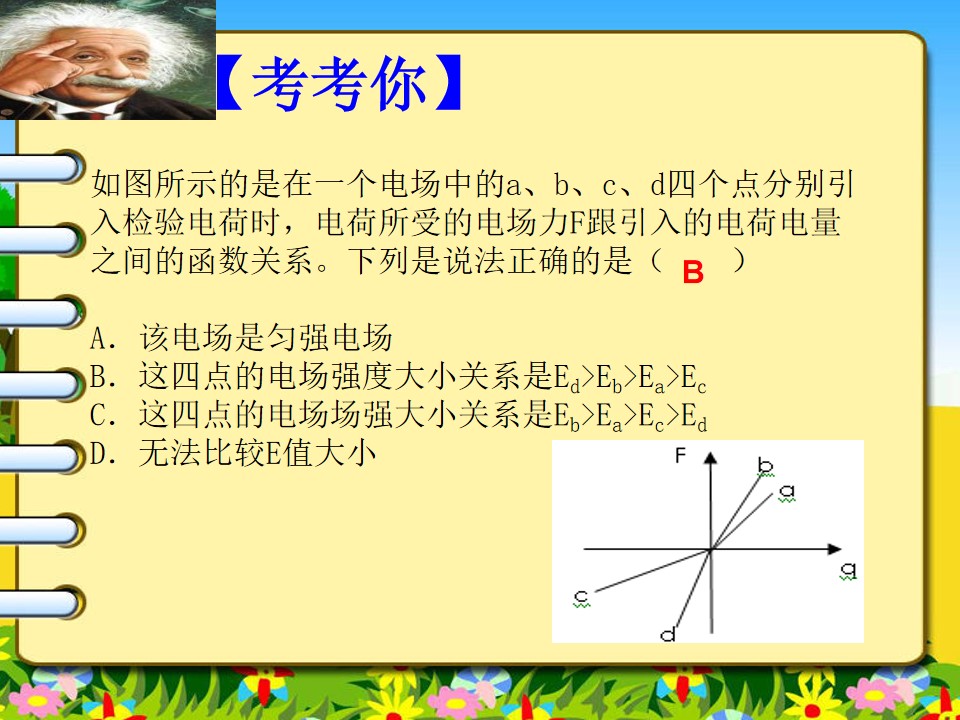 【考考你】

如图所示的是在一个电场中的a、b、c、d四个点分别引入检验电荷时，电荷所受的电场力F跟引入的电荷电量之间的函数关系。下列是说法正确的是（ B ）

A．该电场是匀强电场
B．这四点的电场强度大小关系是$E_d>E_b>E_a>E_c$
C．这四点的电场场强大小关系是$E_b>E_a>E_c>E_d$
D．无法比较E值大小

F
b
a
q
c
d